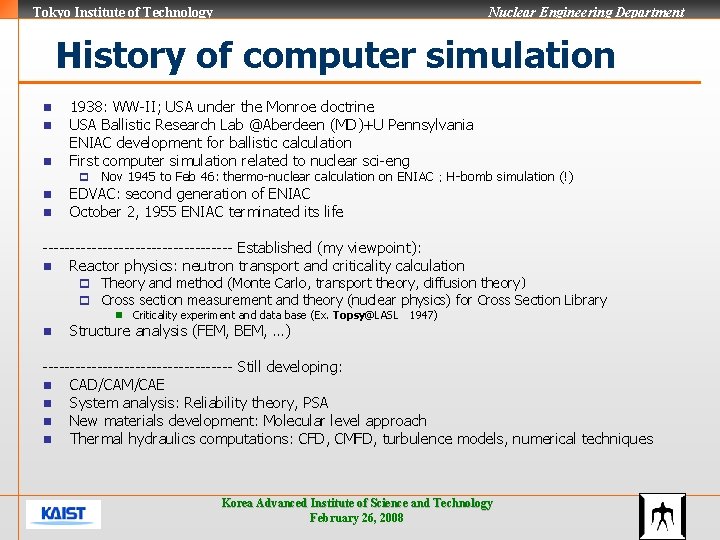 Tokyo Institute of Technology

Nuclear Engineering Department

History of computer simulation

- 1938: WW-II; USA under the Monroe doctrine
- USA Ballistic Research Lab @Aberdeen (MD)+U Pennsylvania ENIAC development for ballistic calculation
- First computer simulation related to nuclear sci-eng
  - Nov 1945 to Feb 46: thermo-nuclear calculation on ENIAC ; H-bomb simulation (!)
- EDVAC: second generation of ENIAC
- October 2, 1955 ENIAC terminated its life

---------------------------------- Established (my viewpoint):
- Reactor physics: neutron transport and criticality calculation
  - Theory and method (Monte Carlo, transport theory, diffusion theory)
  - Cross section measurement and theory (nuclear physics) for Cross Section Library
    - Criticality experiment and data base (Ex. Topsy@LASL 1947)
- Structure analysis (FEM, BEM, ...)

---------------------------------- Still developing:
- CAD/CAM/CAE
- System analysis: Reliability theory, PSA
- New materials development: Molecular level approach
- Thermal hydraulics computations: CFD, CMFD, turbulence models, numerical techniques

KAIST

Korea Advanced Institute of Science and Technology
February 26, 2008